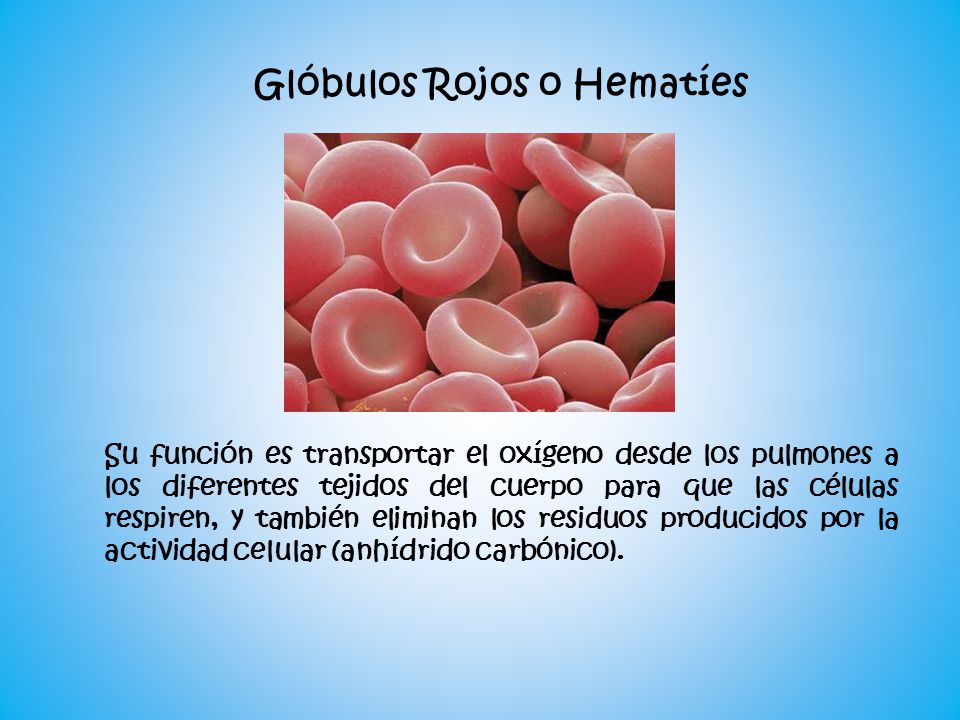 Glóbulos Rojos o Hematíes

Su función es transportar el oxígeno desde los pulmones a los diferentes tejidos del cuerpo para que las células respiren, y también eliminan los residuos producidos por la actividad celular (anhídrido carbónico).